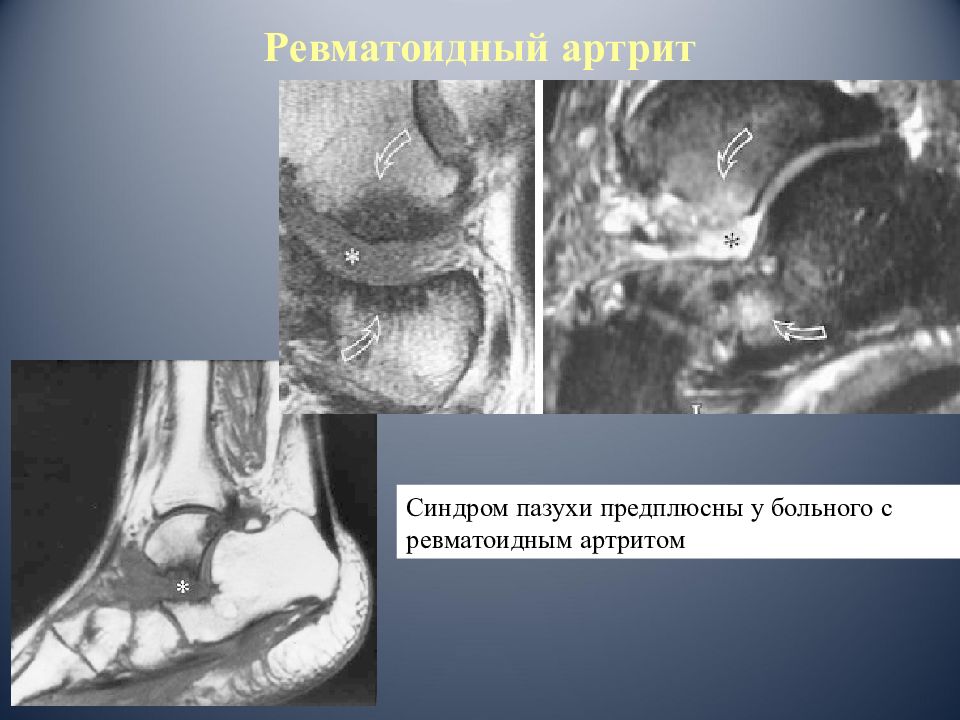 Ревматоидный артрит

*

*

*

Синдром пазухи предплюсны у больного с ревматоидным артритом